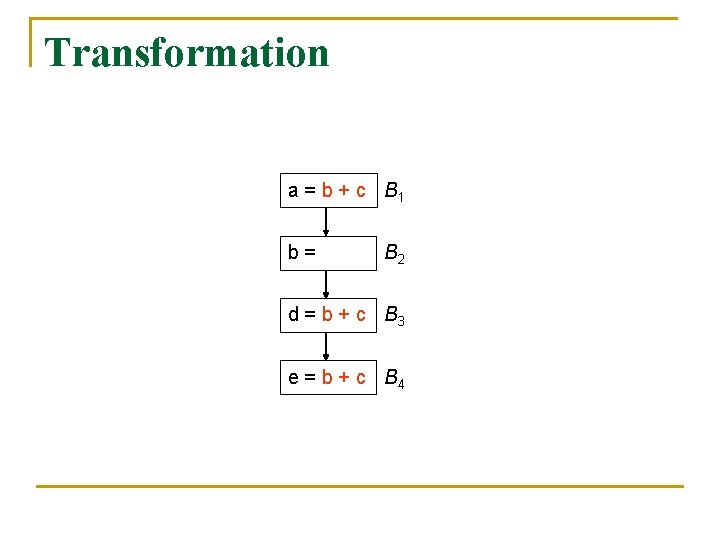 Transformation

a = b + c $B_1$

b = $B_2$

d = b + c $B_3$

e = b + c $B_4$